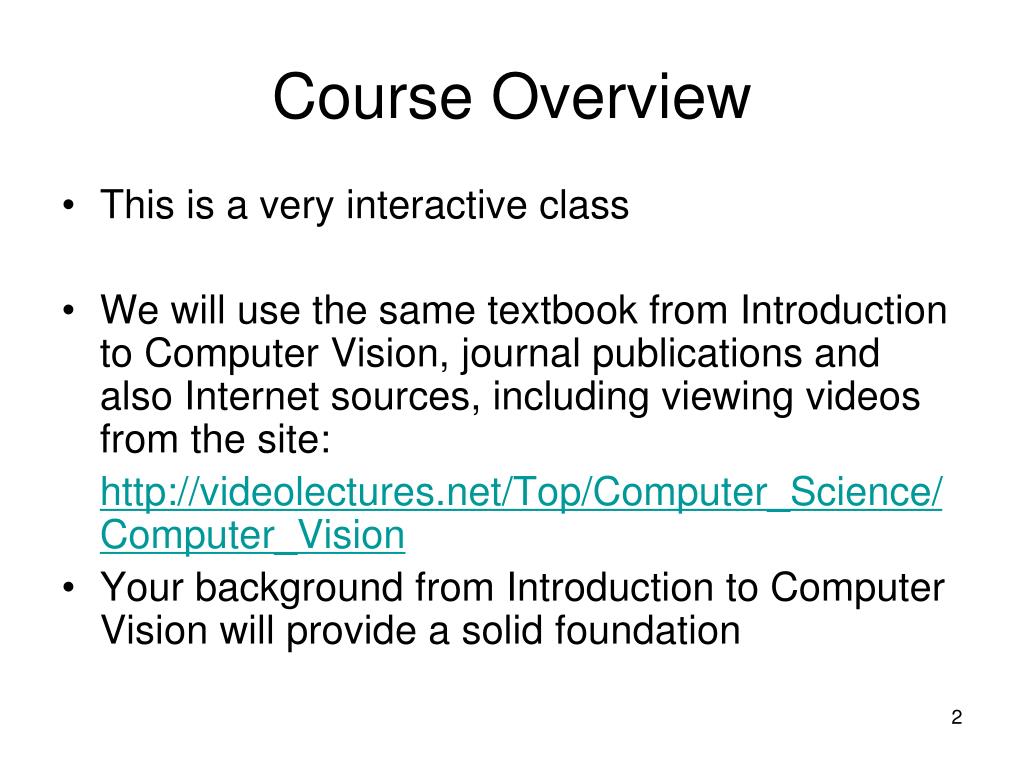 Course Overview

• This is a very interactive class

• We will use the same textbook from Introduction to Computer Vision, journal publications and also Internet sources, including viewing videos from the site:

http://videolectures.net/Top/Computer_Science/Computer_Vision

• Your background from Introduction to Computer Vision will provide a solid foundation

2